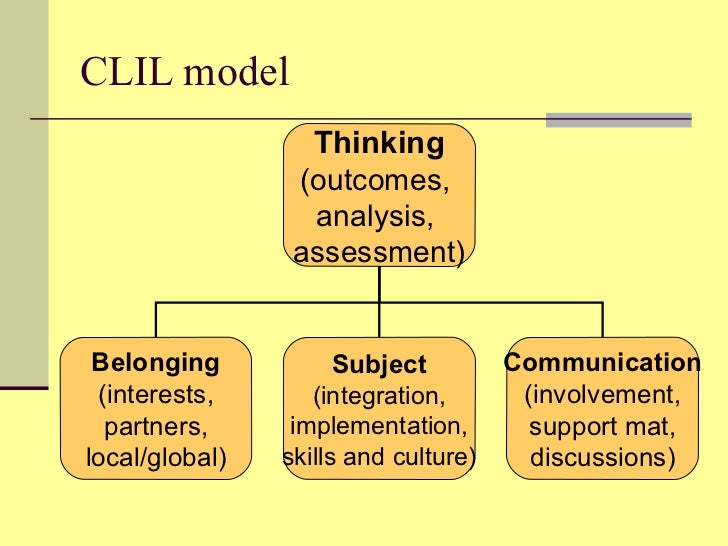 CLIL model

Thinking
(outcomes, analysis, assessment)

Belonging
(interests, partners, local/global)

Subject
(integration, implementation, skills and culture)

Communication
(involvement, support mat, discussions)